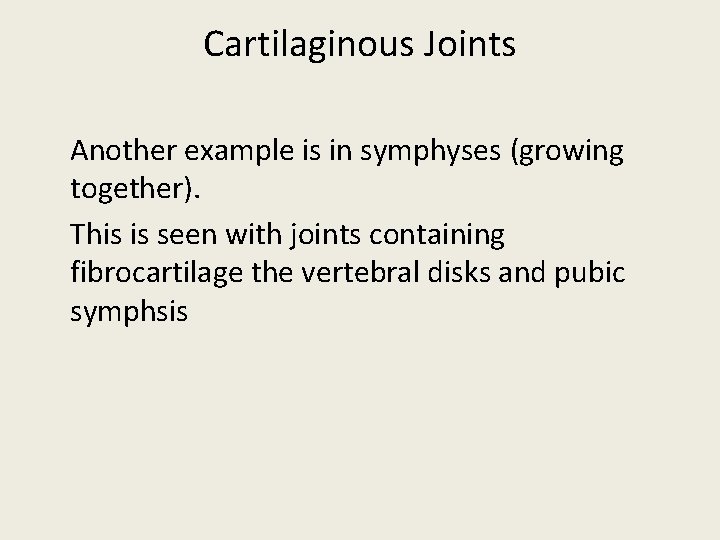 Cartilaginous Joints

Another example is in symphyses (growing together).

This is seen with joints containing fibrocartilage the vertebral disks and pubic symphsis